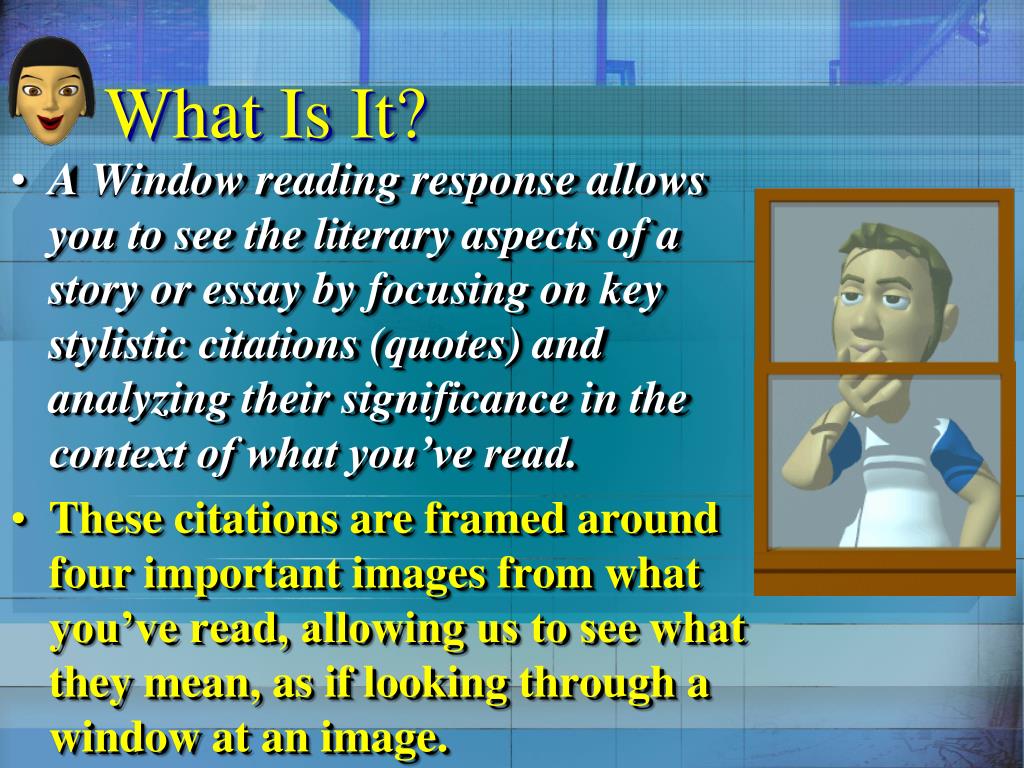 What Is It?

• A Window reading response allows you to see the literary aspects of a story or essay by focusing on key stylistic citations (quotes) and analyzing their significance in the context of what you've read.

• These citations are framed around four important images from what you've read, allowing us to see what they mean, as if looking through a window at an image.